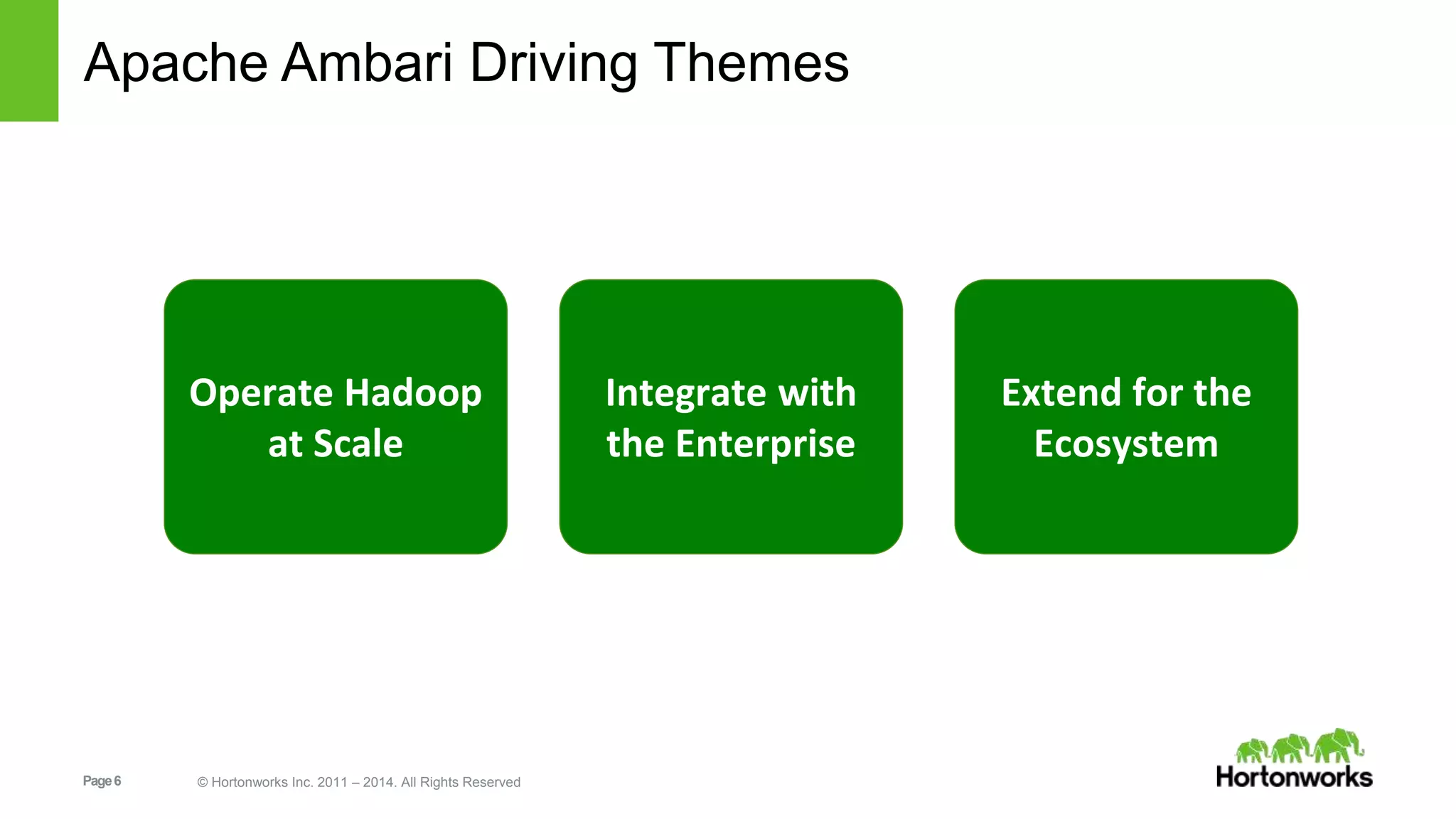 Apache Ambari Driving Themes

Operate Hadoop at Scale

Integrate with the Enterprise

Extend for the Ecosystem

Page 6

© Hortonworks Inc. 2011 – 2014. All Rights Reserved

Hortonworks